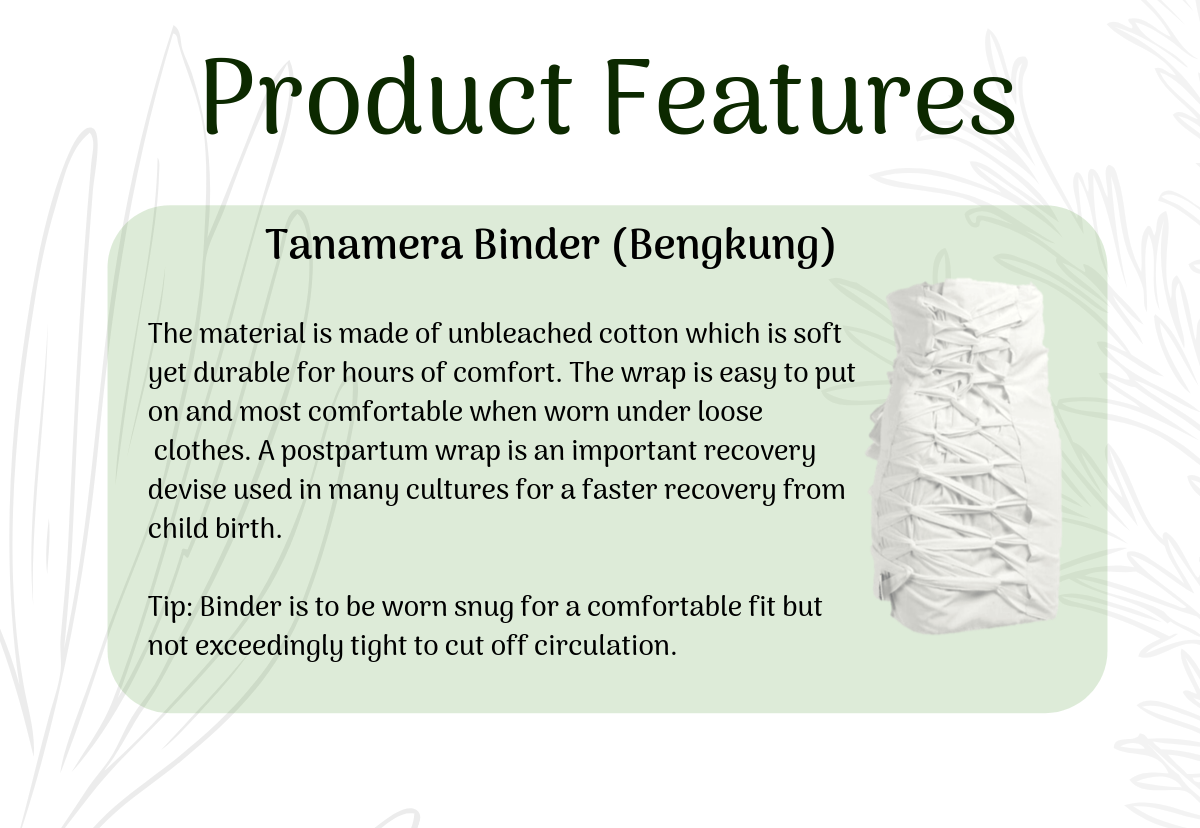 Product Features

Tanamera Binder (Bengkung)

The material is made of unbleached cotton which is soft yet durable for hours of comfort. The wrap is easy to put on and most comfortable when worn under loose clothes. A postpartum wrap is an important recovery devise used in many cultures for a faster recovery from child birth.

Tip: Binder is to be worn snug for a comfortable fit but not exceedingly tight to cut off circulation.